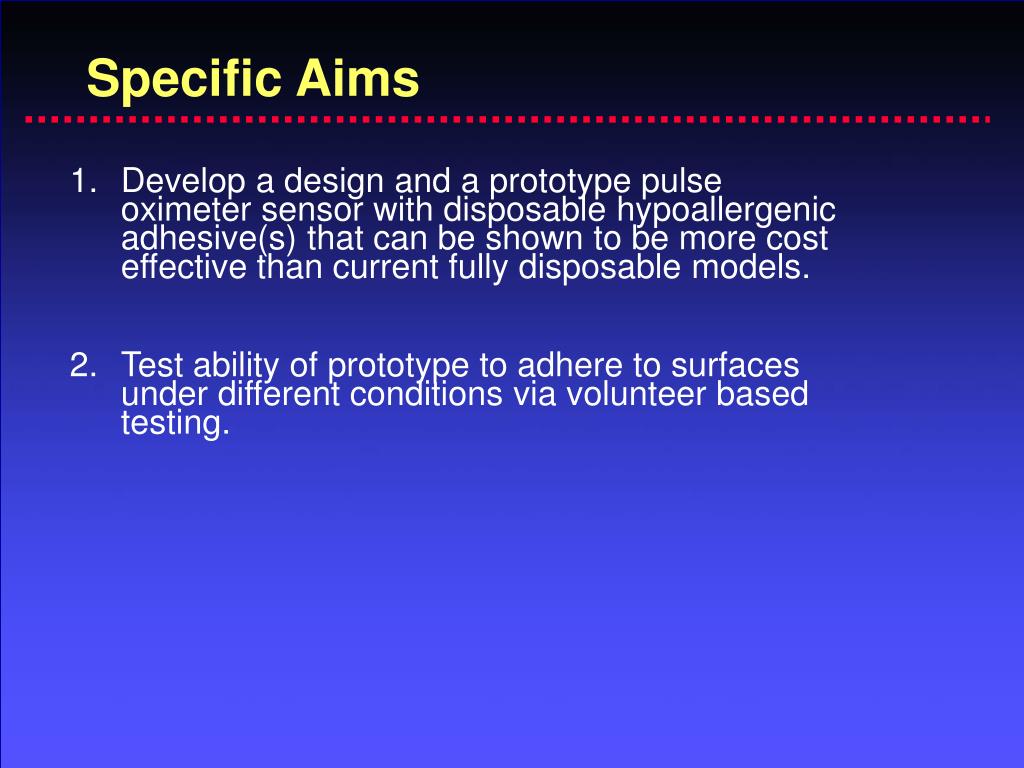 Specific Aims

1. Develop a design and a prototype pulse oximeter sensor with disposable hypoallergenic adhesive(s) that can be shown to be more cost effective than current fully disposable models.

2. Test ability of prototype to adhere to surfaces under different conditions via volunteer based testing.